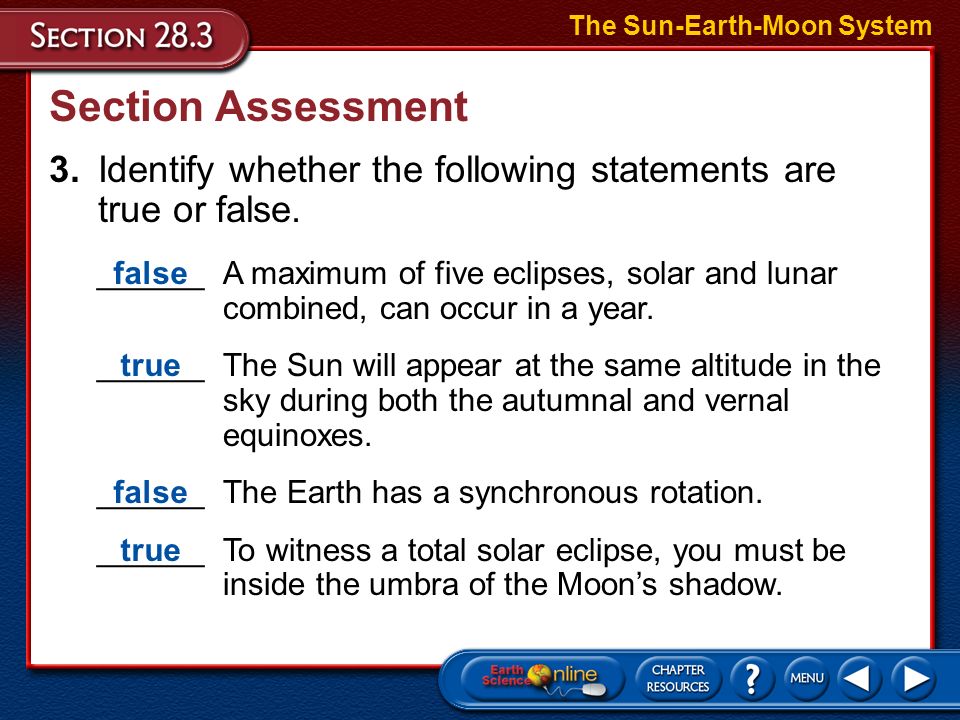 SECTION 28.3

The Sun-Earth-Moon System

Section Assessment

3. Identify whether the following statements are true or false.

false A maximum of five eclipses, solar and lunar combined, can occur in a year.

true The Sun will appear at the same altitude in the sky during both the autumnal and vernal equinoxes.

false The Earth has a synchronous rotation.

true To witness a total solar eclipse, you must be inside the umbra of the Moon's shadow.

Earth Science Online

CHAPTER RESOURCES

?

MENU